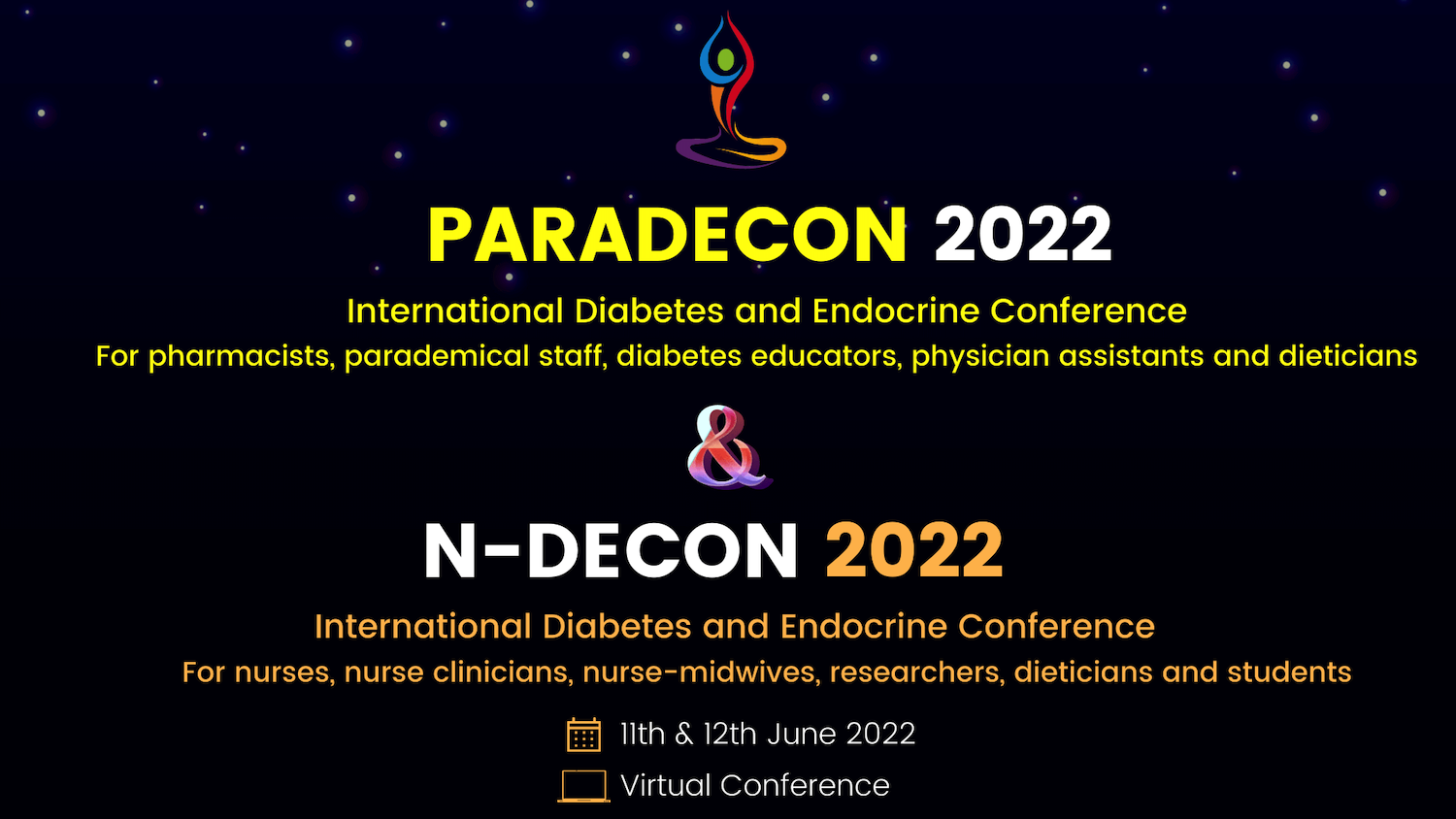 PARADECON 2022

International Diabetes and Endocrine Conference

For pharmacists, parademical staff, diabetes educators, physician assistants and dieticians

&

N-DECON 2022

International Diabetes and Endocrine Conference

For nurses, nurse clinicians, nurse-midwives, researchers, dieticians and students

11th & 12th June 2022

Virtual Conference